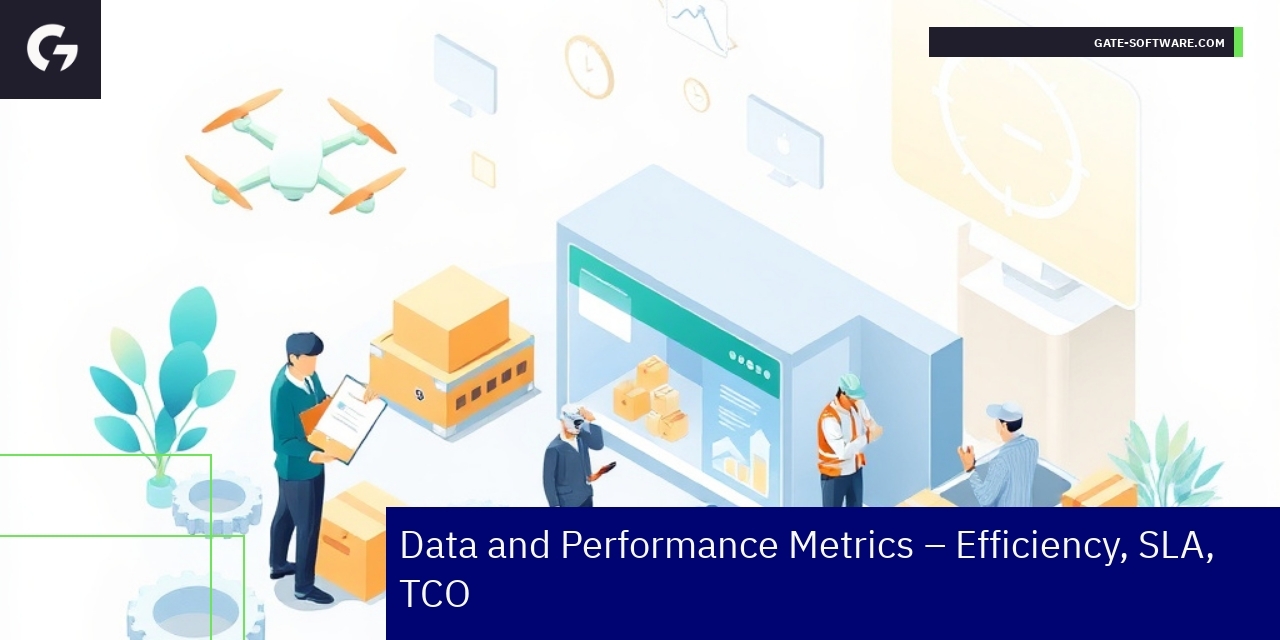 GATE-SOFTWARE.COM

Data and Performance Metrics – Efficiency, SLA, TCO